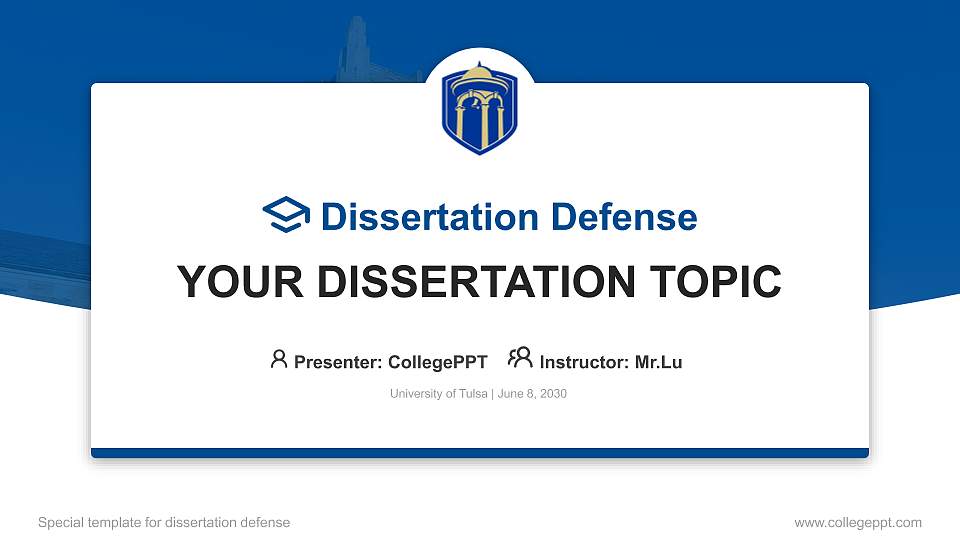 Dissertation Defense

YOUR DISSERTATION TOPIC

Presenter: CollegePPT Instructor: Mr.Lu

University of Tulsa | June 8, 2030

Special template for dissertation defense

www.collegeppt.com